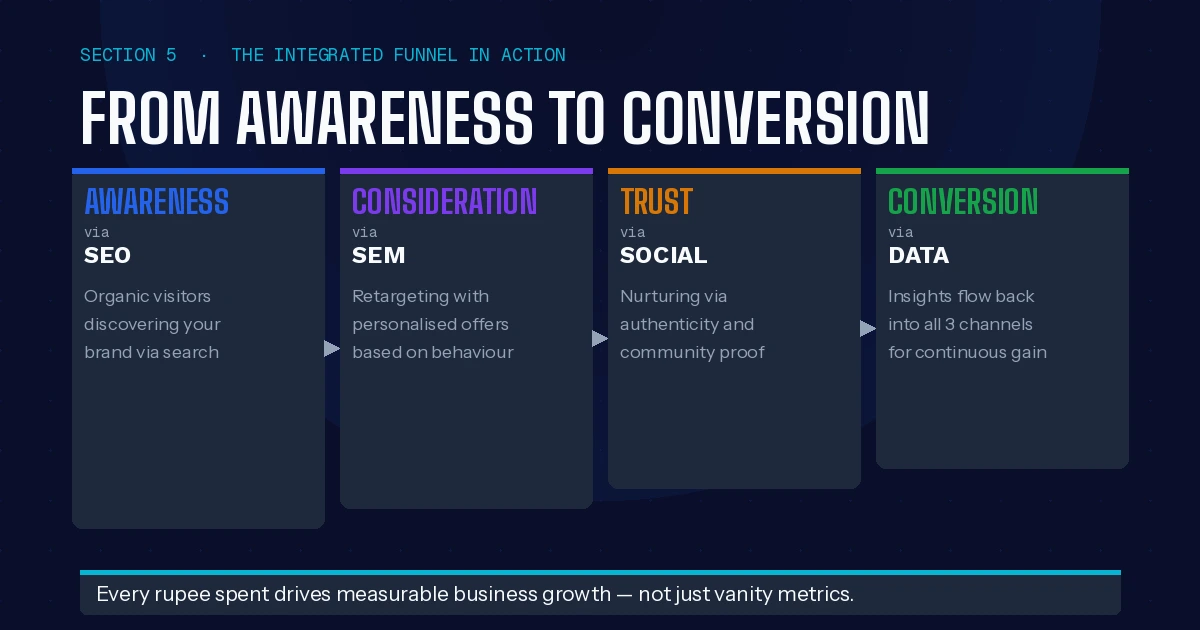 SECTION 5 · THE INTEGRATED FUNNEL IN ACTION

FROM AWARENESS TO CONVERSION

AWARENESS
via
SEO
Organic visitors discovering your brand via search

CONSIDERATION
via
SEM
Retargeting with personalised offers based on behaviour

TRUST
via
SOCIAL
Nurturing via authenticity and community proof

CONVERSION
via
DATA
Insights flow back into all 3 channels for continuous gain

Every rupee spent drives measurable business growth — not just vanity metrics.